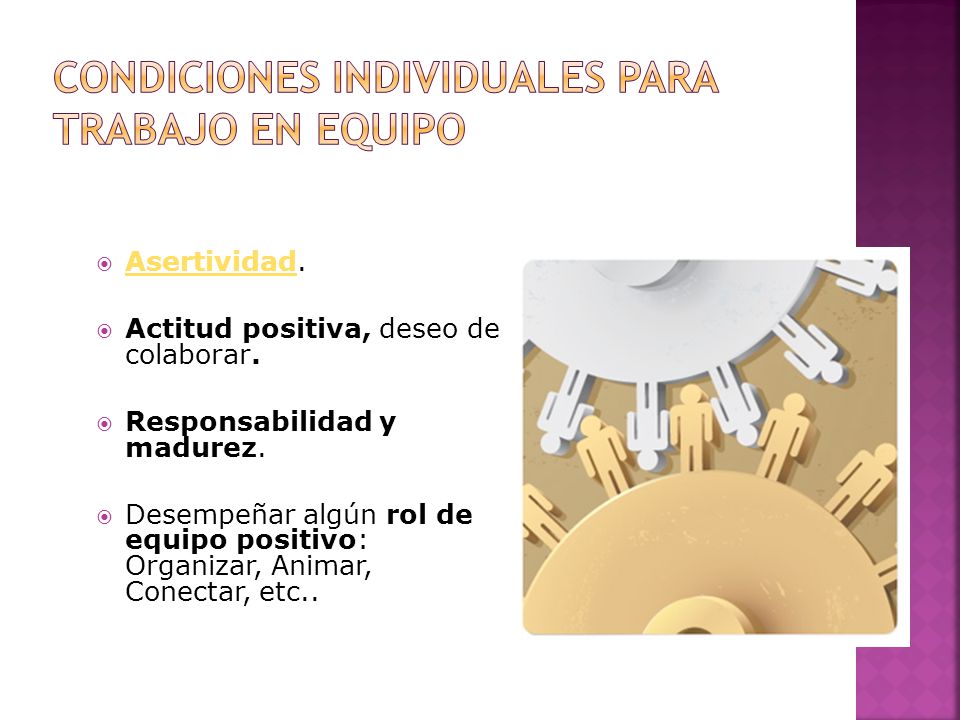 CONDICIONES INDIVIDUALES PARA TRABAJO EN EQUIPO

Asertividad.

Actitud positiva, deseo de colaborar.

Responsabilidad y madurez.

Desempeñar algún rol de equipo positivo: Organizar, Animar, Conectar, etc..